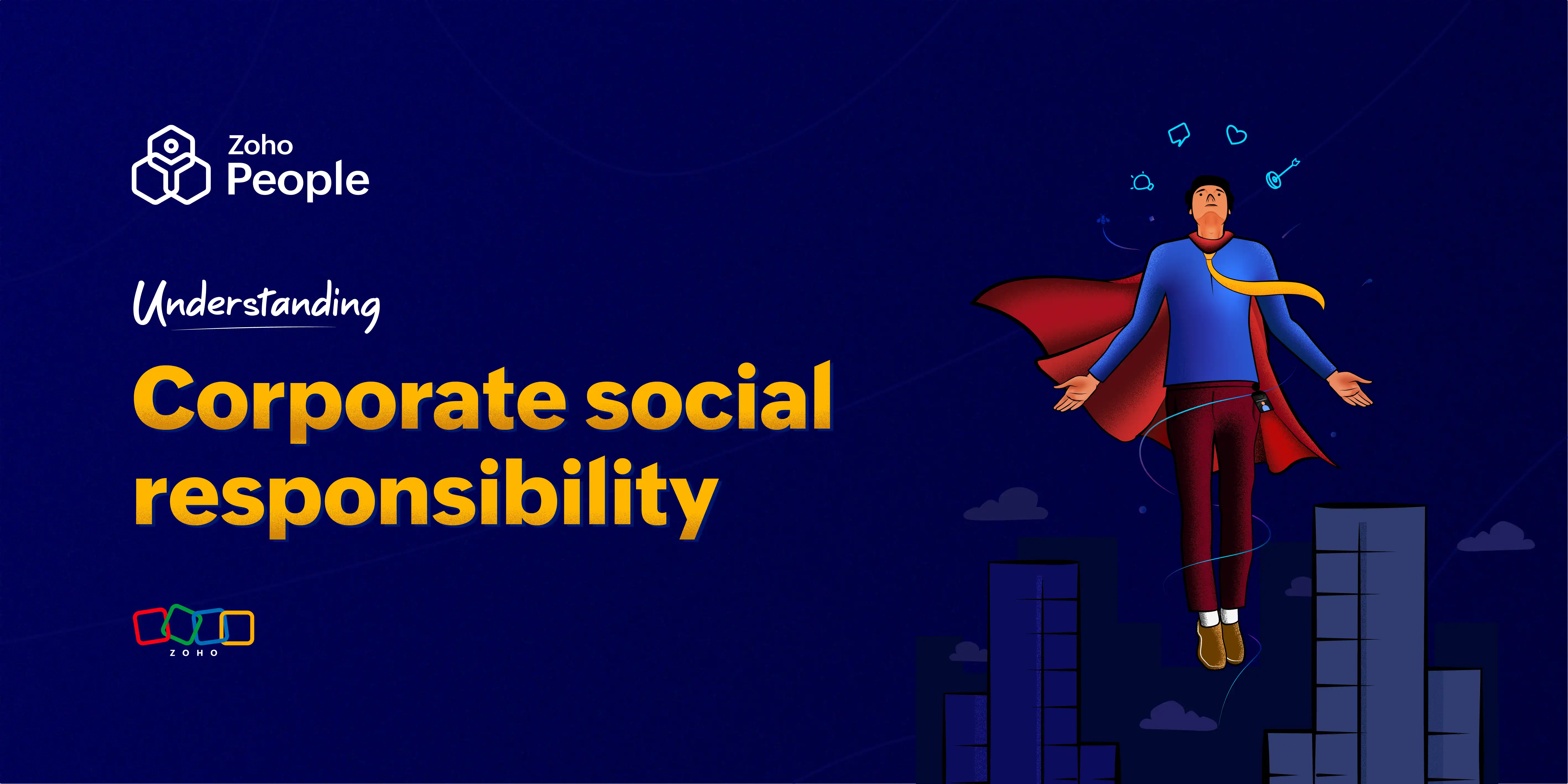 Zoho People

Understanding

Corporate social responsibility

ZOHO